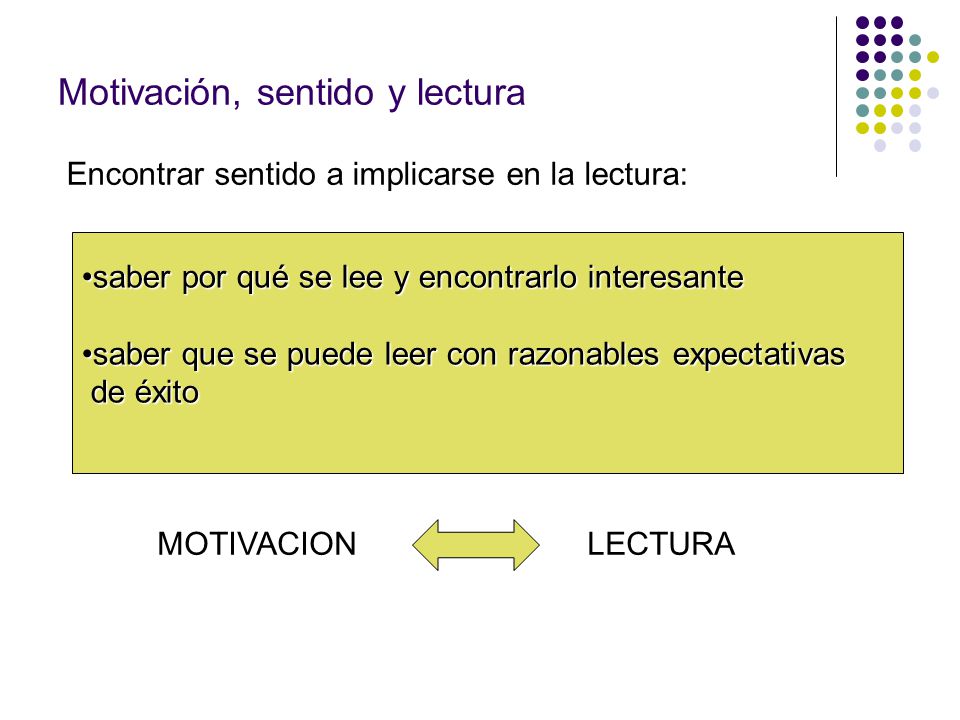 Motivación, sentido y lectura

Encontrar sentido a implicarse en la lectura:

•saber por qué se lee y encontrarlo interesante

•saber que se puede leer con razonables expectativas de éxito

MOTIVACION LECTURA